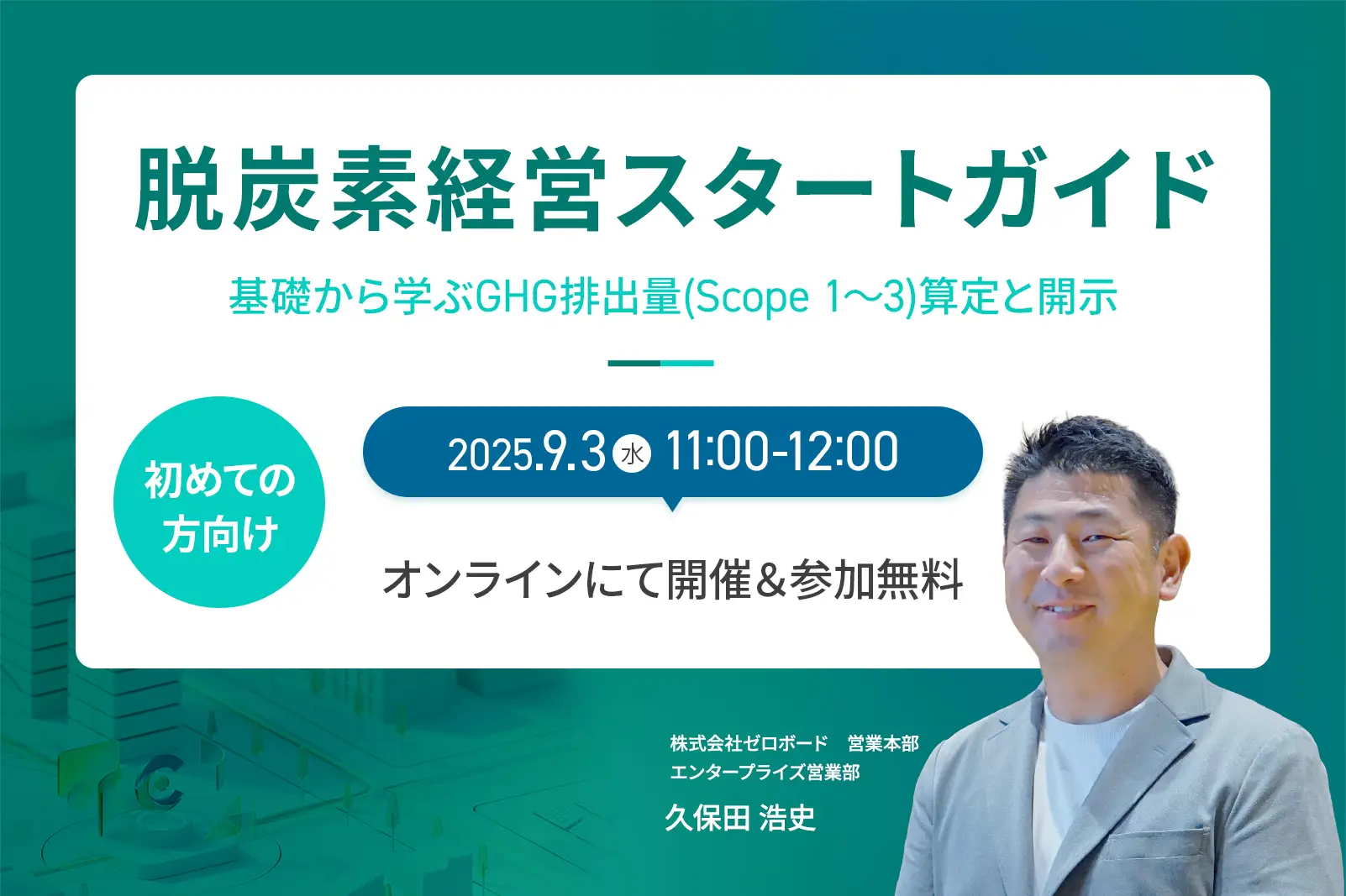 脱炭素経営スタートガイド

基礎から学ぶGHG排出量(Scope 1〜3)算定と開示

初めての方向け

2025.9.3 水 11:00-12:00

オンラインにて開催&参加無料

株式会社ゼロボード　営業本部
エンタープライズ営業部
久保田 浩史